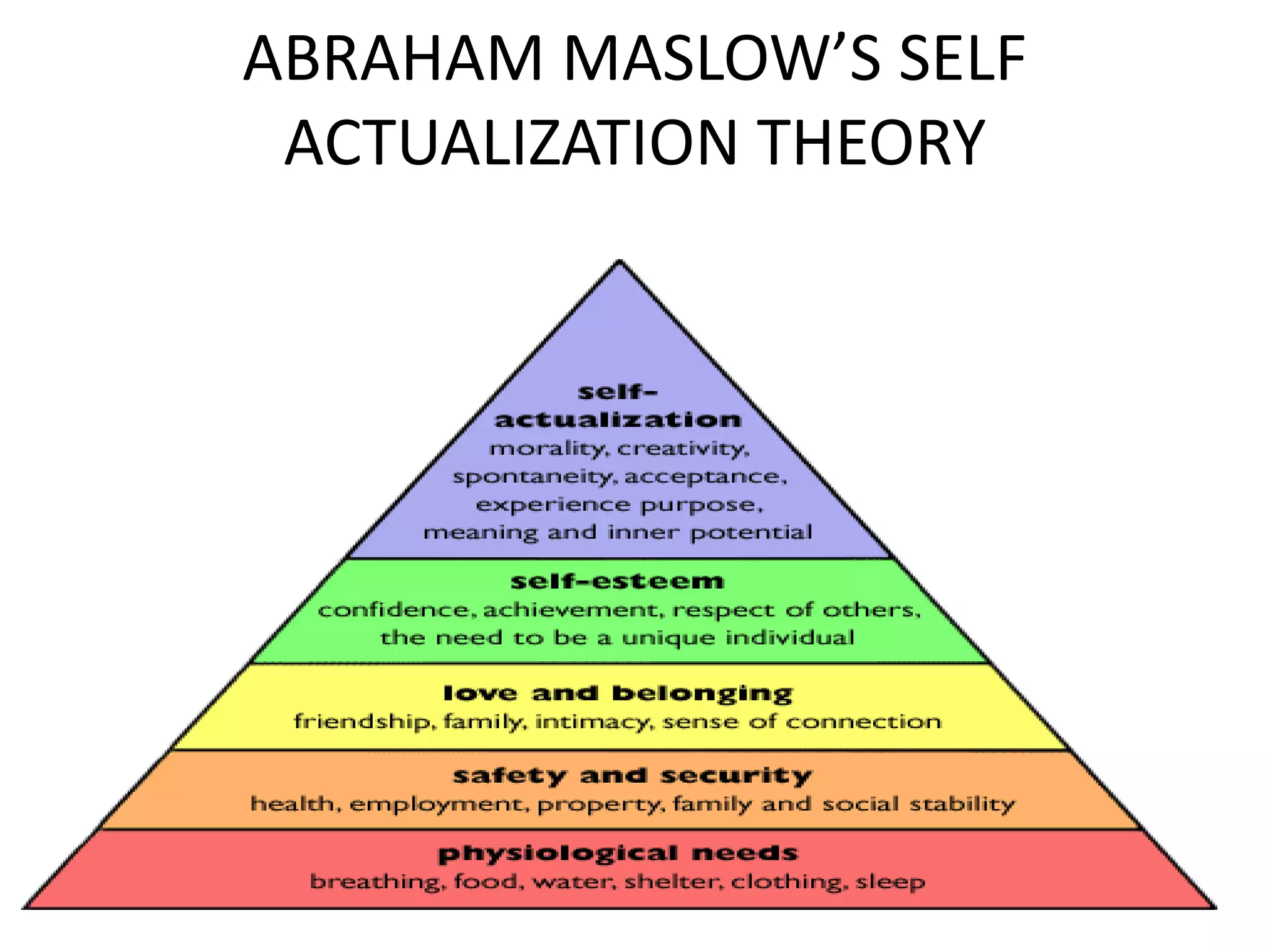 ABRAHAM MASLOW'S SELF ACTUALIZATION THEORY

self-actualization
morality, creativity, spontaneity, acceptance, experience purpose, meaning and inner potential

self-esteem
confidence, achievement, respect of others, the need to be a unique individual

love and belonging
friendship, family, intimacy, sense of connection

safety and security
health, employment, property, family and social stability

physiological needs
breathing, food, water, shelter, clothing, sleep